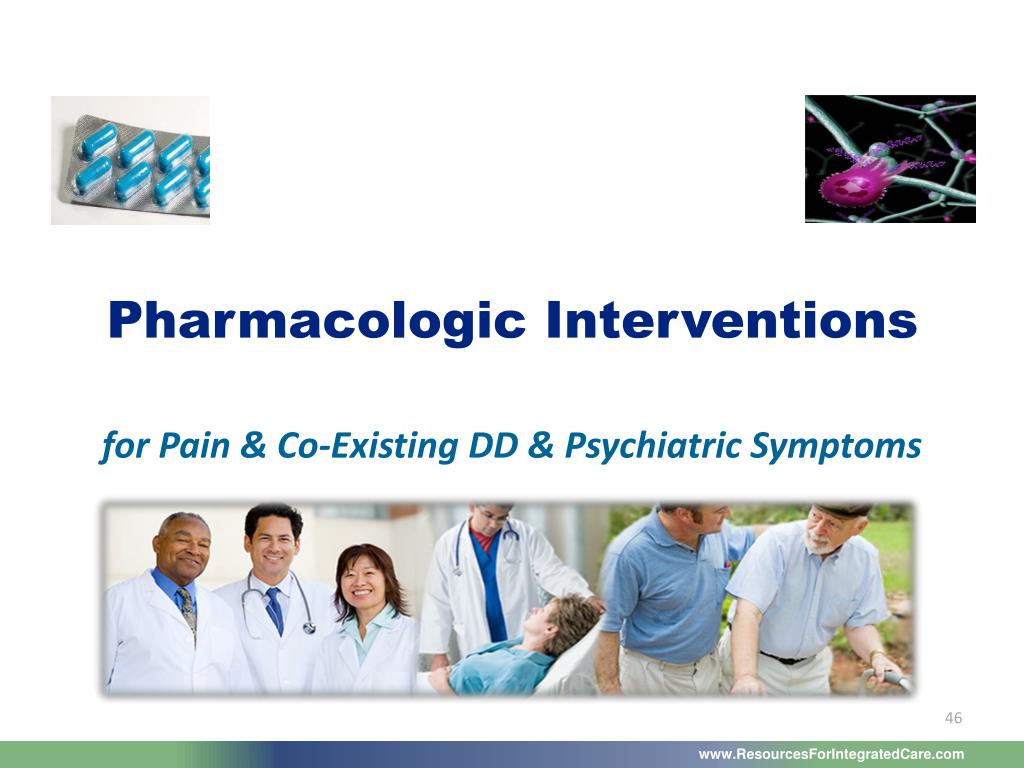 Pharmacologic Interventions

for Pain & Co-Existing DD & Psychiatric Symptoms

46

www.ResourcesForIntegratedCare.com